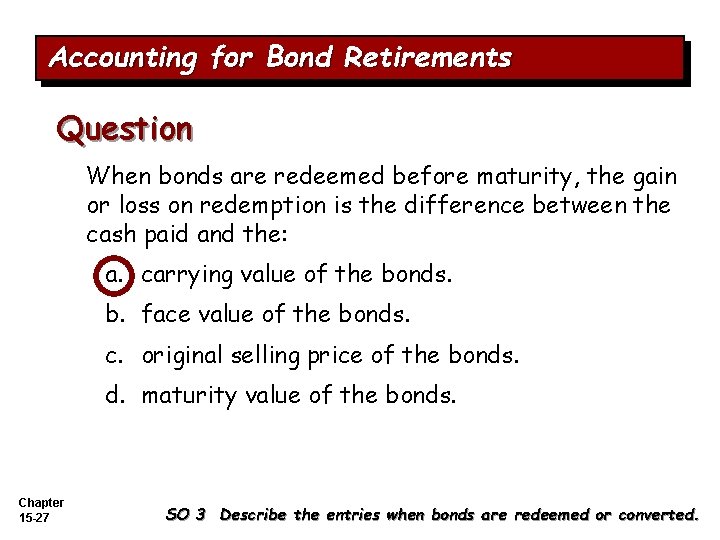 Accounting for Bond Retirements

Question

When bonds are redeemed before maturity, the gain or loss on redemption is the difference between the cash paid and the:

a. carrying value of the bonds.

b. face value of the bonds.

c. original selling price of the bonds.

d. maturity value of the bonds.

Chapter 15-27

SO 3 Describe the entries when bonds are redeemed or converted.